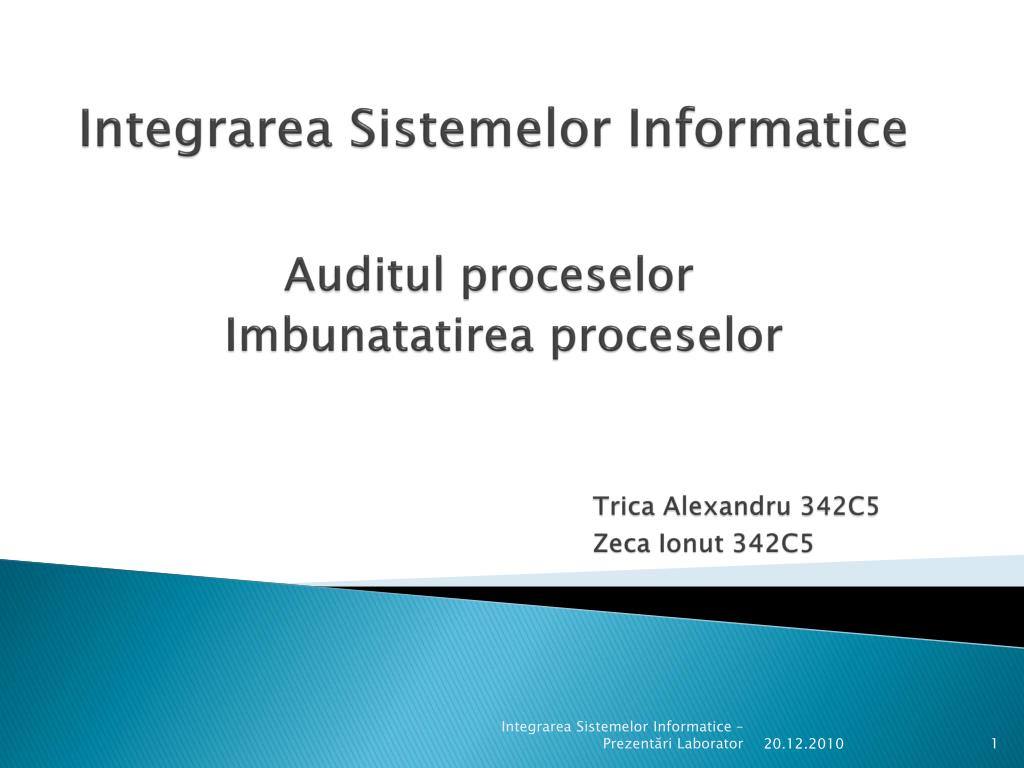 Integrarea Sistemelor Informatice

Auditul proceselor
Imbunatatirea proceselor

Trica Alexandru 342C5
Zeca Ionut 342C5

Integrarea Sistemelor Informatice – Prezentări Laborator 20.12.2010 1